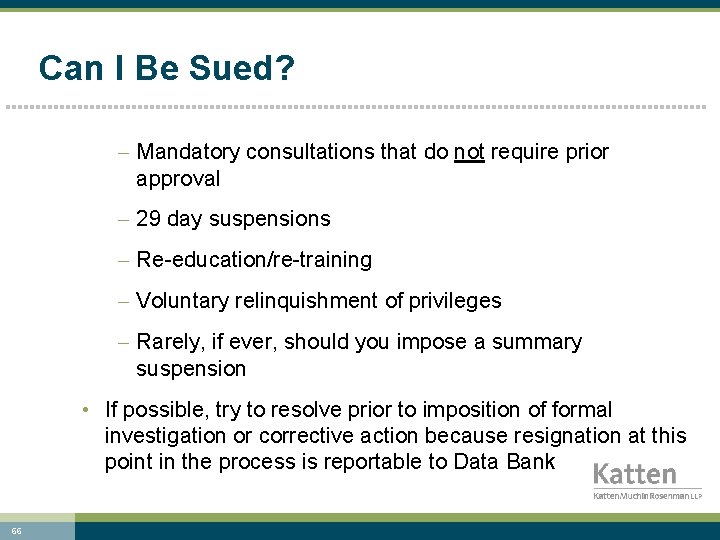 Can I Be Sued?

– Mandatory consultations that do not require prior approval

– 29 day suspensions

– Re-education/re-training

– Voluntary relinquishment of privileges

– Rarely, if ever, should you impose a summary suspension

• If possible, try to resolve prior to imposition of formal investigation or corrective action because resignation at this point in the process is reportable to Data Bank

Katten
Katten Muchin Rosenman LLP

66